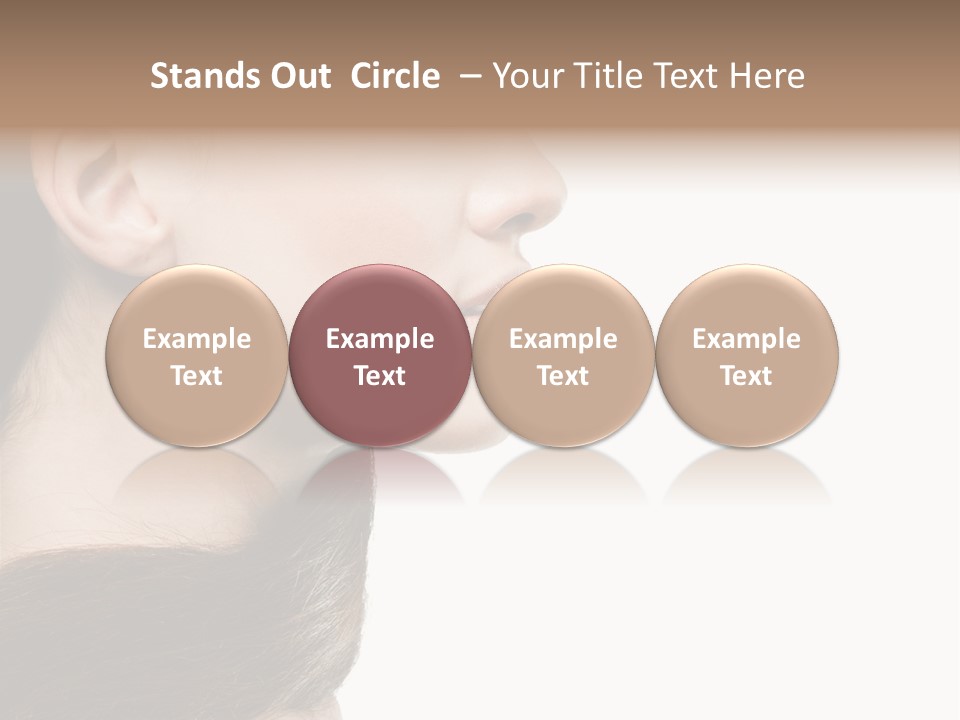 Stands Out Circle – Your Title Text Here

Example Text

Example Text

Example Text

Example Text